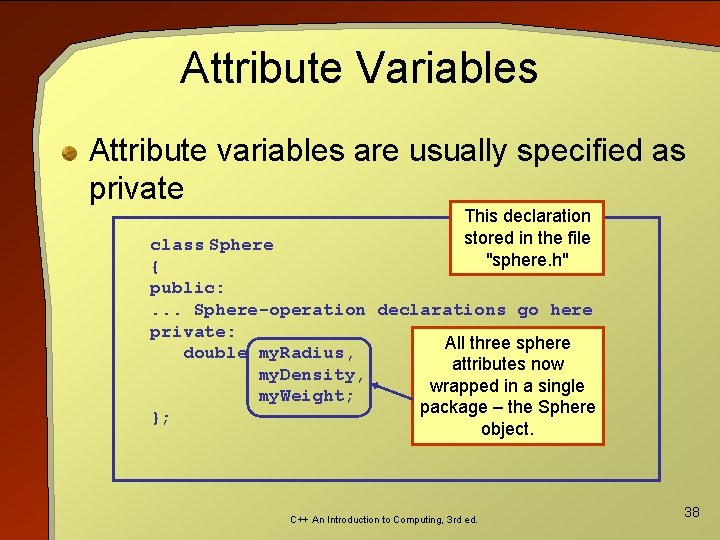 Attribute Variables

Attribute variables are usually specified as private

This declaration stored in the file "sphere.h"

class Sphere
{
public:
... Sphere-operation declarations go here
private:
double myRadius,
myDensity,
myWeight;
};

All three sphere attributes now wrapped in a single package – the Sphere object.

C++ An Introduction to Computing, 3rd ed.

38